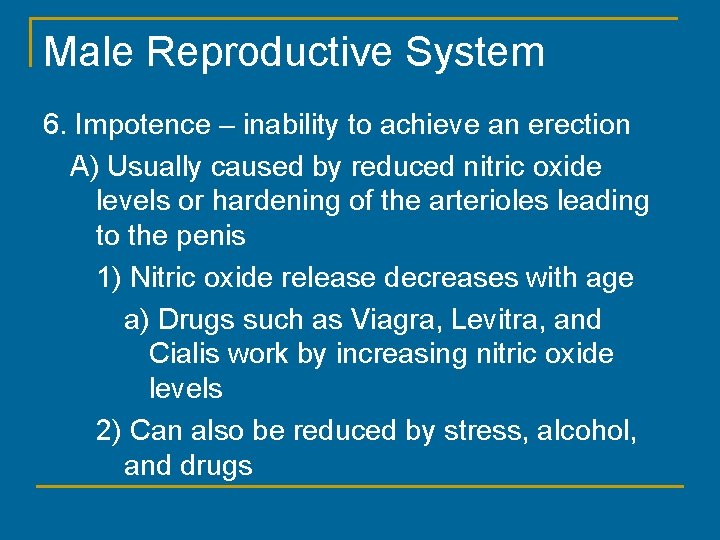 Male Reproductive System

6. Impotence – inability to achieve an erection

A) Usually caused by reduced nitric oxide levels or hardening of the arterioles leading to the penis

1) Nitric oxide release decreases with age

a) Drugs such as Viagra, Levitra, and Cialis work by increasing nitric oxide levels

2) Can also be reduced by stress, alcohol, and drugs